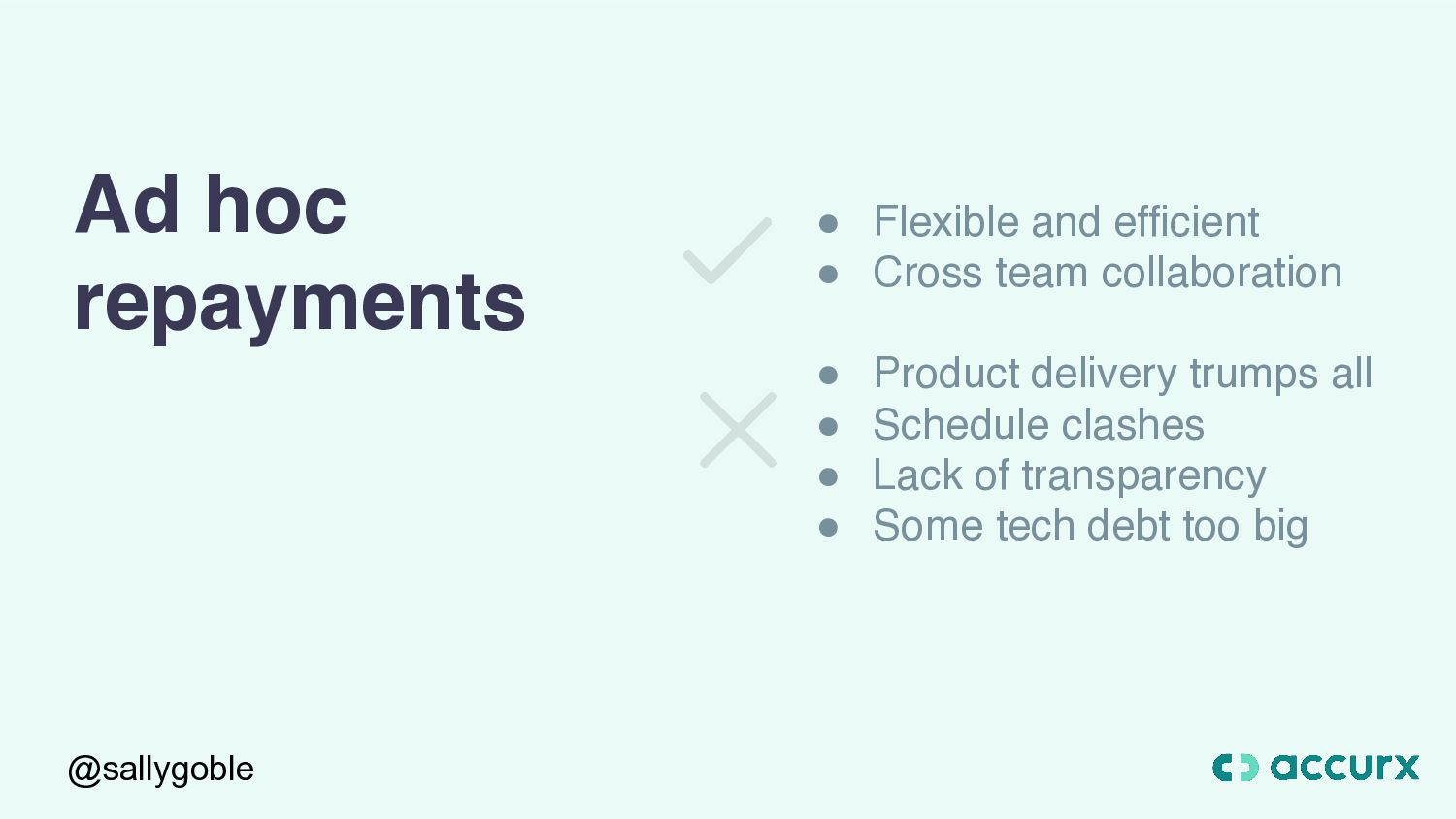 Ad hoc repayments

- Flexible and efficient
- Cross team collaboration

- Product delivery trumps all
- Schedule clashes
- Lack of transparency
- Some tech debt too big

@sallygoble

accurx